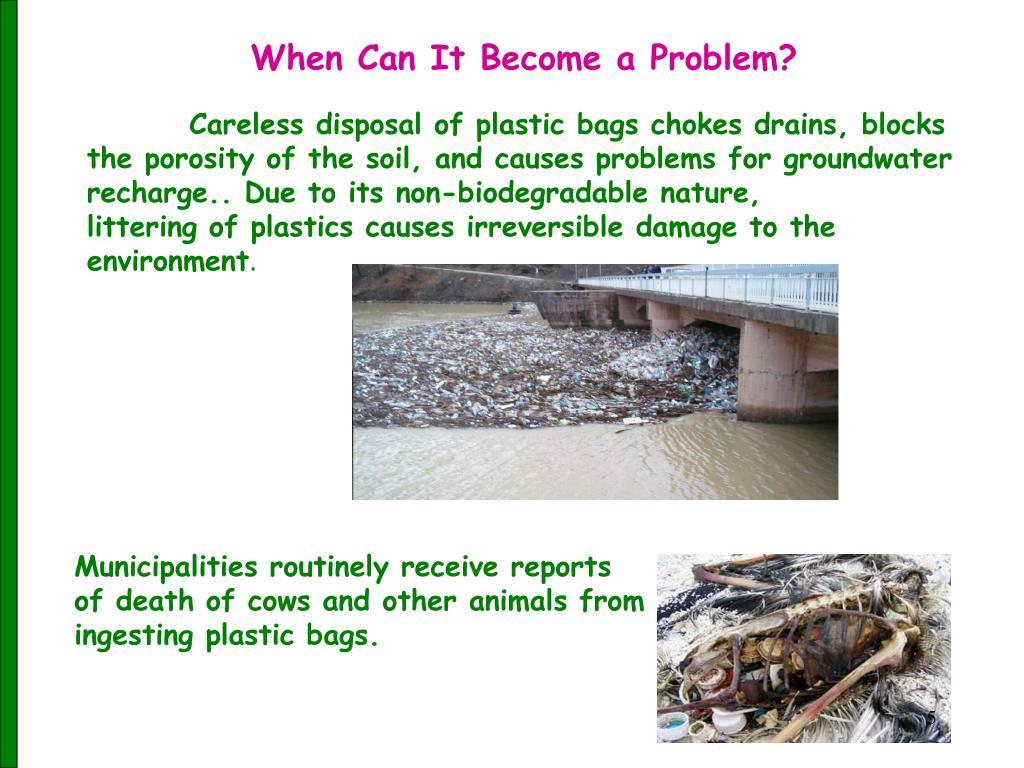 When Can It Become a Problem?

Careless disposal of plastic bags chokes drains, blocks the porosity of the soil, and causes problems for groundwater recharge.. Due to its non-biodegradable nature, littering of plastics causes irreversible damage to the environment.

Municipalities routinely receive reports of death of cows and other animals from ingesting plastic bags.